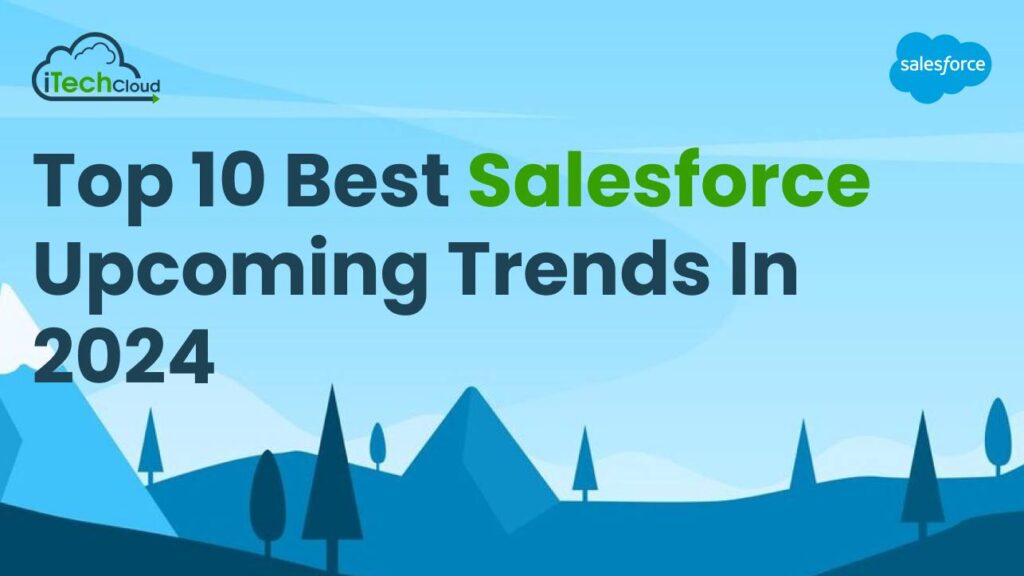 iTechCloud

salesforce

Top 10 Best Salesforce Upcoming Trends In 2024